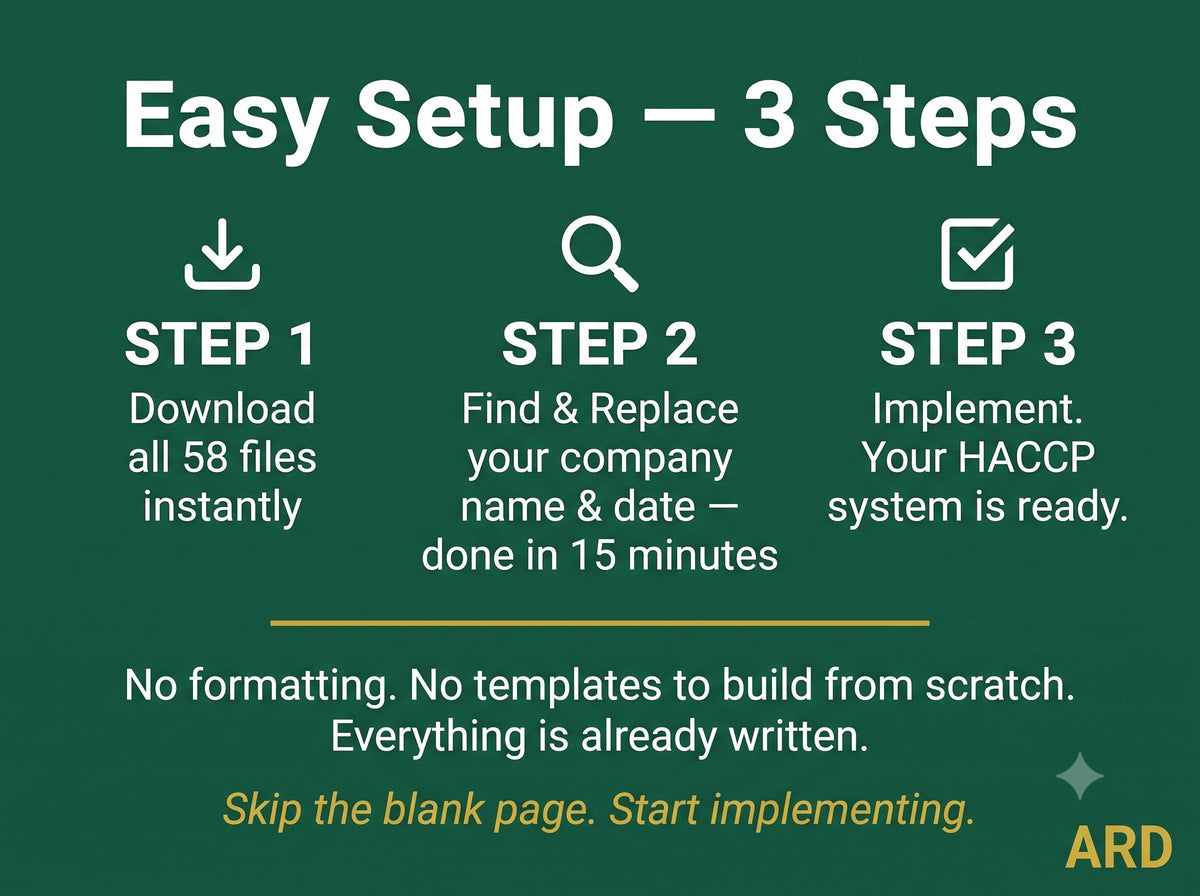 Easy Setup — 3 Steps

STEP 1
Download all 58 files instantly

STEP 2
Find & Replace your company name & date — done in 15 minutes

STEP 3
Implement. Your HACCP system is ready.

No formatting. No templates to build from scratch. Everything is already written.

Skip the blank page. Start implementing.

ARD